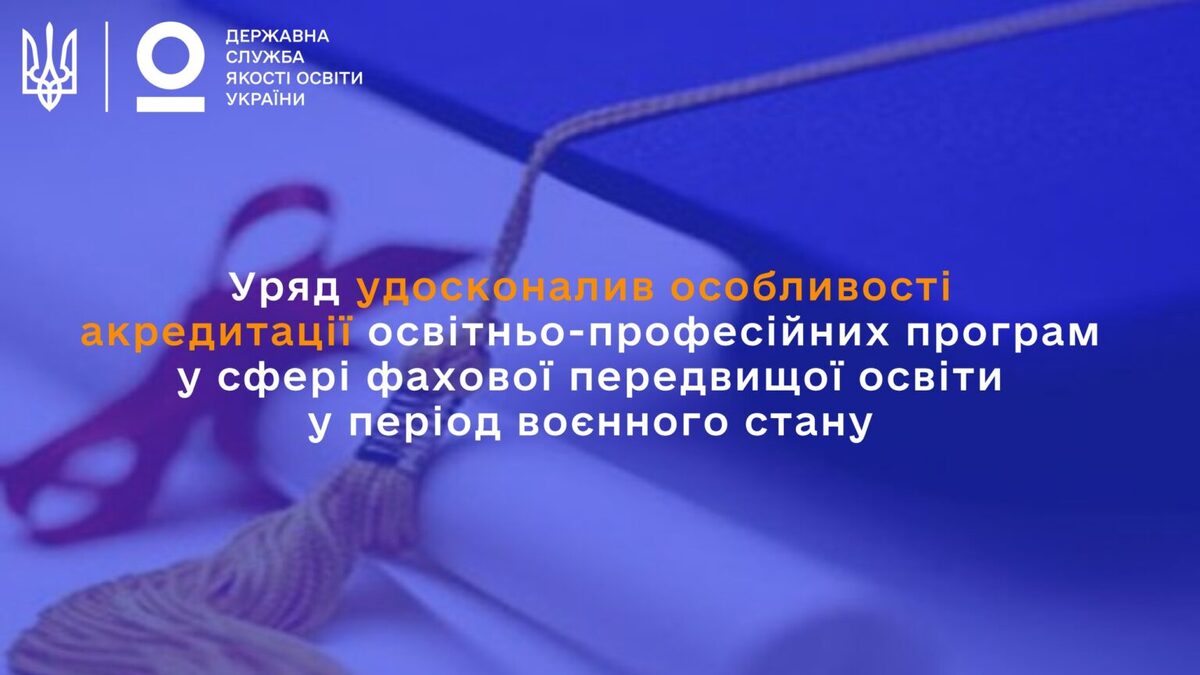 ДЕРЖАВНА СЛУЖБА ЯКОСТІ ОСВІТИ УКРАЇНИ

Уряд удосконалив особливості акредитації освітньо-професійних програм у сфері фахової передвищої освіти у період воєнного стану